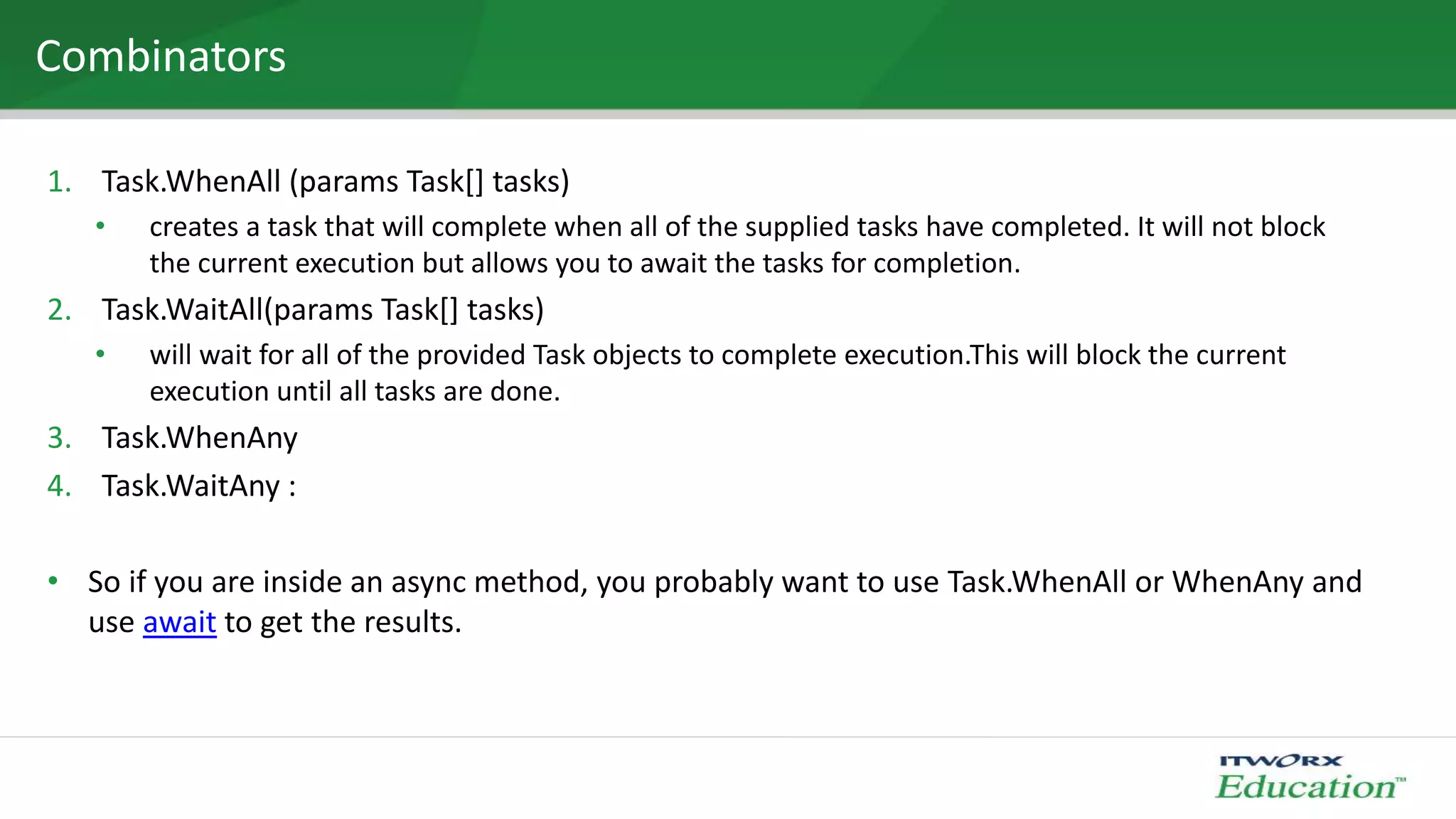 Combinators

1. Task.WhenAll (params Task[] tasks)
   • creates a task that will complete when all of the supplied tasks have completed. It will not block the current execution but allows you to await the tasks for completion.
2. Task.WaitAll(params Task[] tasks)
   • will wait for all of the provided Task objects to complete execution.This will block the current execution until all tasks are done.
3. Task.WhenAny
4. Task.WaitAny :

• So if you are inside an async method, you probably want to use Task.WhenAll or WhenAny and use await to get the results.

ITWORX Education™